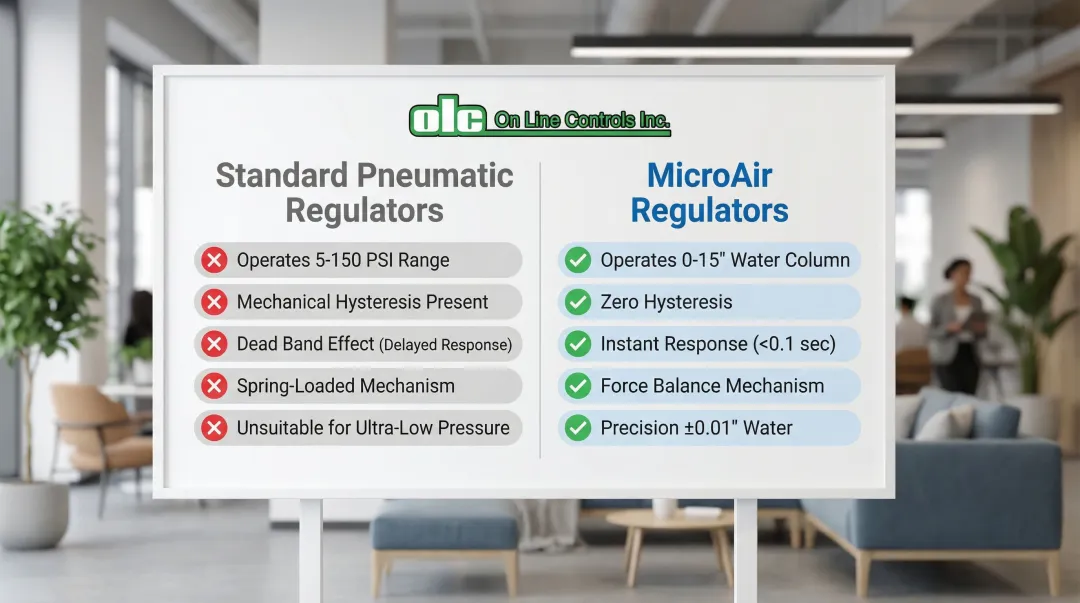 olc On Line Controls Inc.

Standard Pneumatic Regulators

Operates 5-150 PSI Range

Mechanical Hysteresis Present

Dead Band Effect (Delayed Response)

Spring-Loaded Mechanism

Unsuitable for Ultra-Low Pressure

MicroAir Regulators

Operates 0-15" Water Column

Zero Hysteresis

Instant Response (<0.1 sec)

Force Balance Mechanism

Precision ±0.01" Water